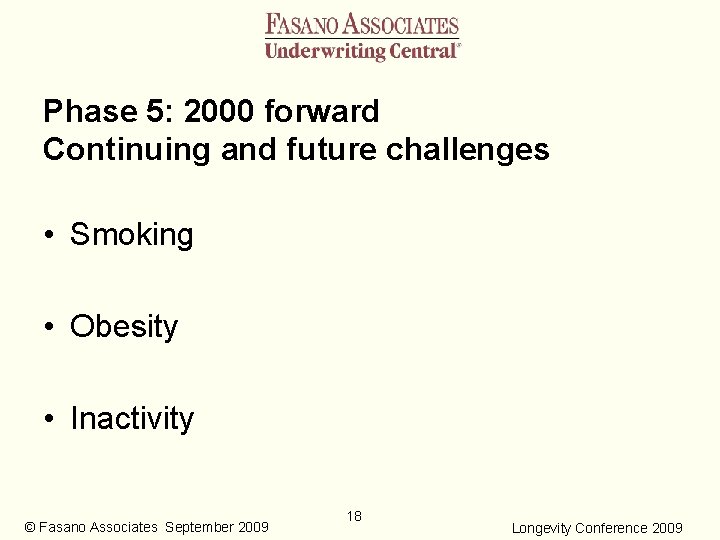 FASANO ASSOCIATES
Underwriting Central®

Phase 5: 2000 forward
Continuing and future challenges

• Smoking

• Obesity

• Inactivity

© Fasano Associates September 2009

18

Longevity Conference 2009